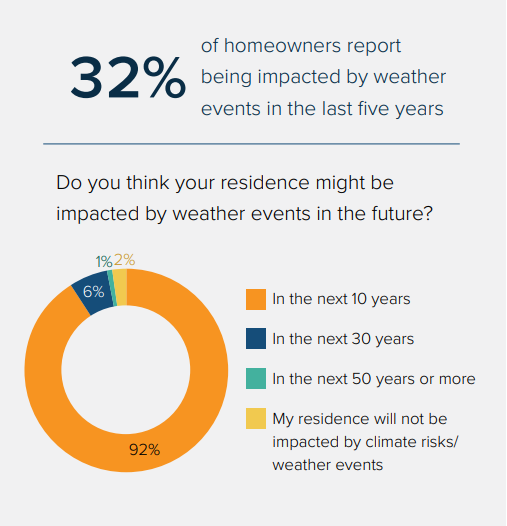 32% of homeowners report being impacted by weather events in the last five years

Do you think your residence might be impacted by weather events in the future?

1%
2%
6%
92%

In the next 10 years
In the next 30 years
In the next 50 years or more
My residence will not be impacted by climate risks/ weather events